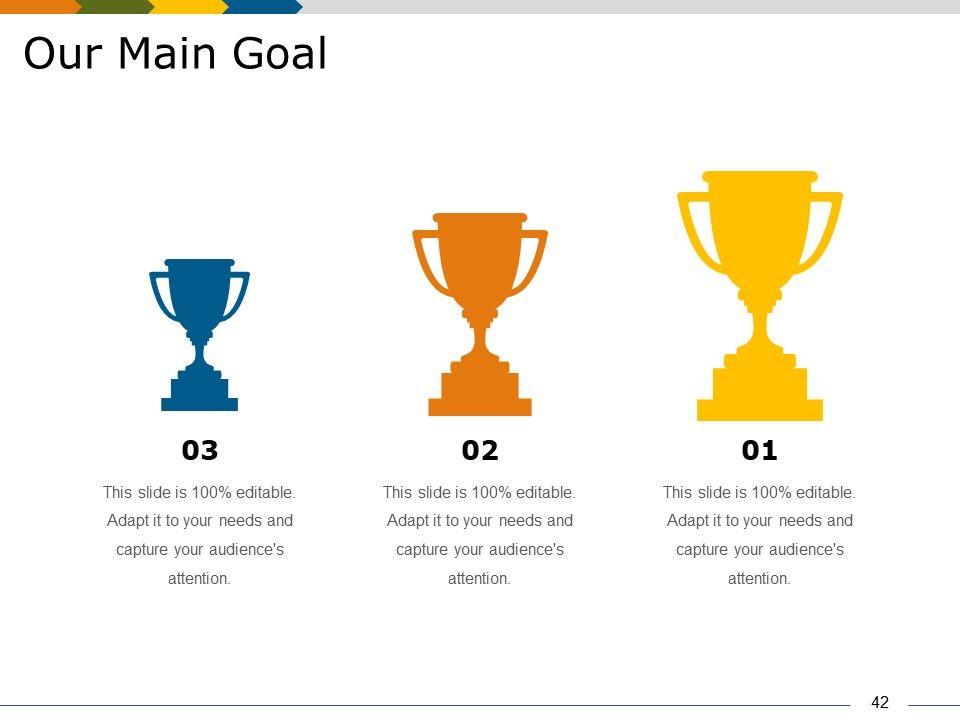 Our Main Goal

03

This slide is 100% editable. Adapt it to your needs and capture your audience's attention.

02

This slide is 100% editable. Adapt it to your needs and capture your audience's attention.

01

This slide is 100% editable. Adapt it to your needs and capture your audience's attention.

42